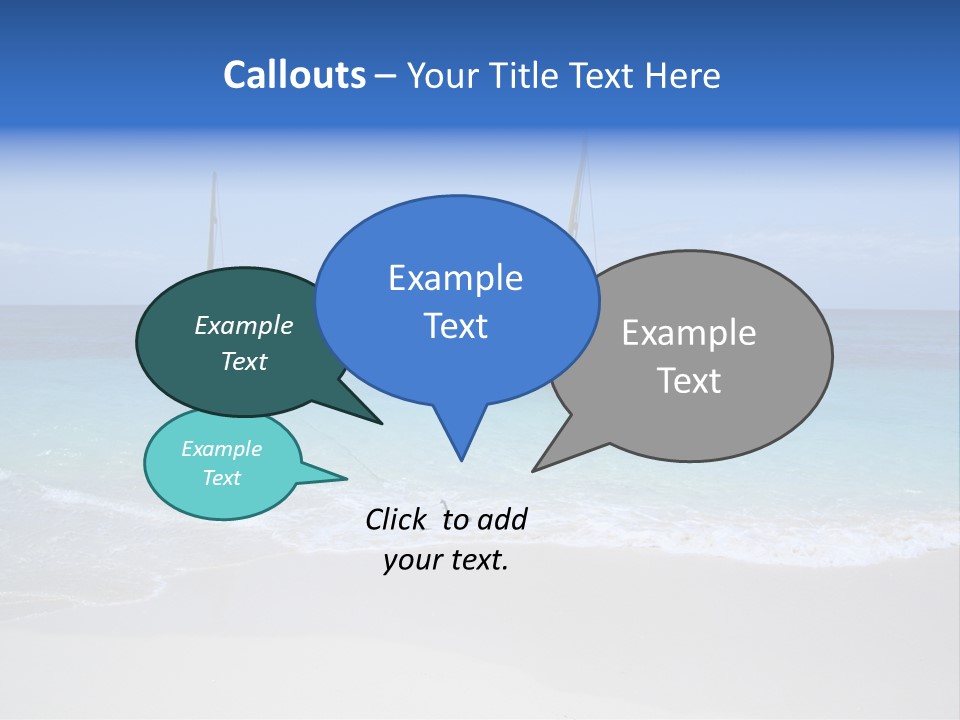 Callouts – Your Title Text Here

Example Text

Example Text

Example Text

Example Text

Click to add your text.